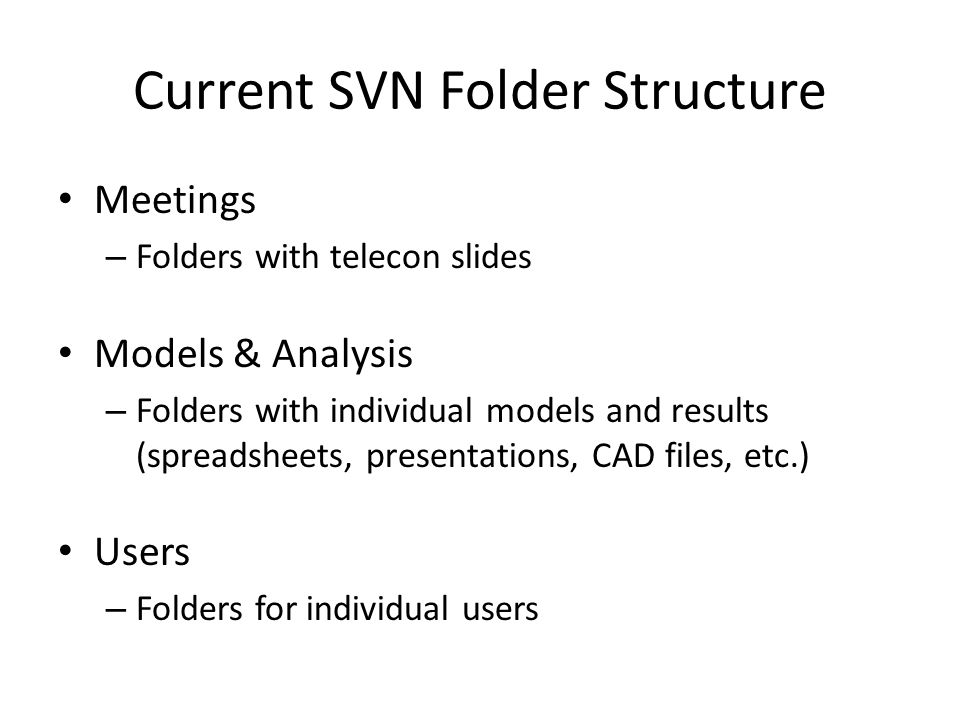 Current SVN Folder Structure

• Meetings
– Folders with telecon slides

• Models & Analysis
– Folders with individual models and results (spreadsheets, presentations, CAD files, etc.)

• Users
– Folders for individual users